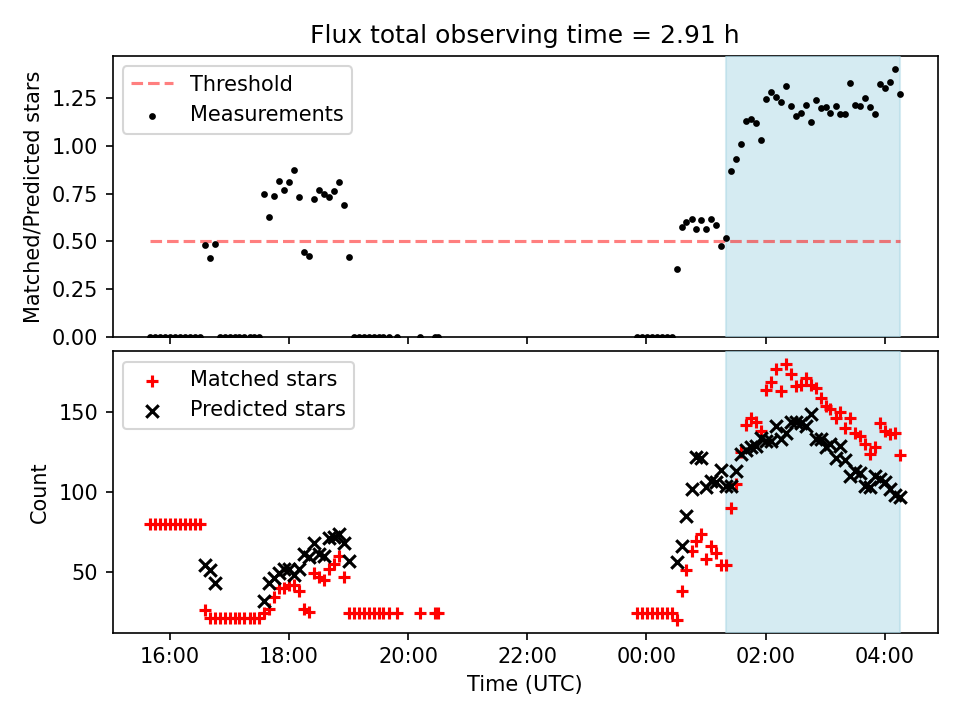 Flux total observing time = 2.91 h

Threshold
Measurements

Matched/Predicted stars

1.25
1.00
0.75
0.50
0.25
0.00

Matched stars
Predicted stars

Count

150
100
50

16:00
18:00
20:00
22:00
00:00
02:00
04:00

Time (UTC)